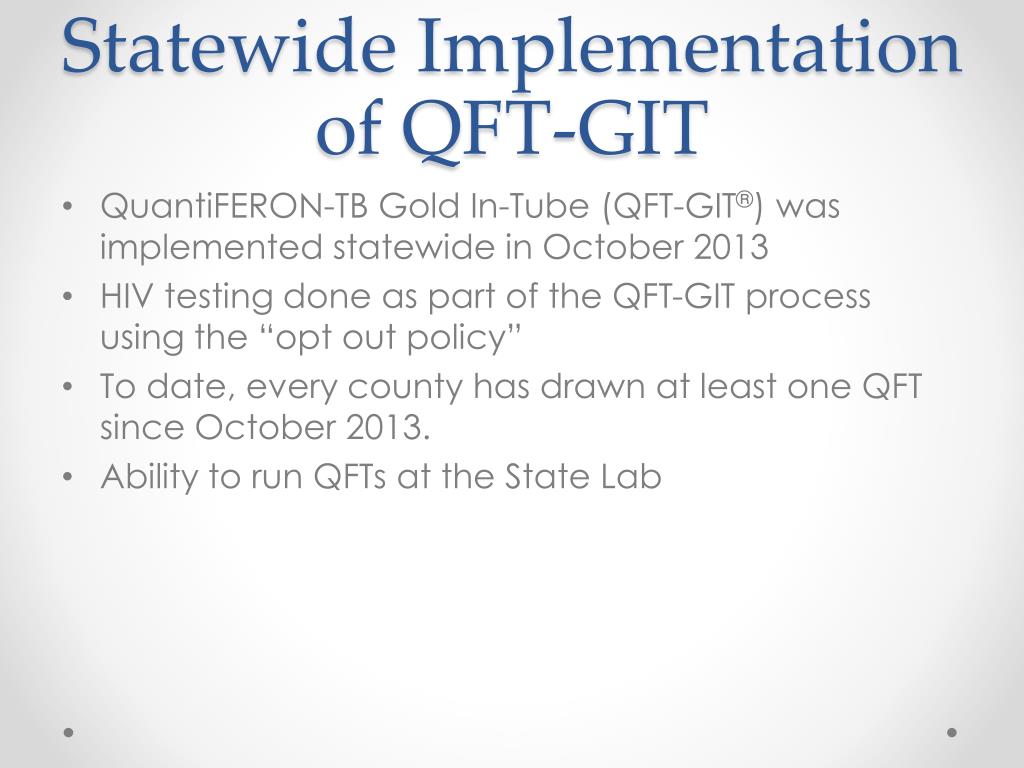 Statewide Implementation of QFT-GIT

• QuantiFERON-TB Gold In-Tube (QFT-GIT®) was implemented statewide in October 2013
• HIV testing done as part of the QFT-GIT process using the “opt out policy”
• To date, every county has drawn at least one QFT since October 2013.
• Ability to run QFTs at the State Lab